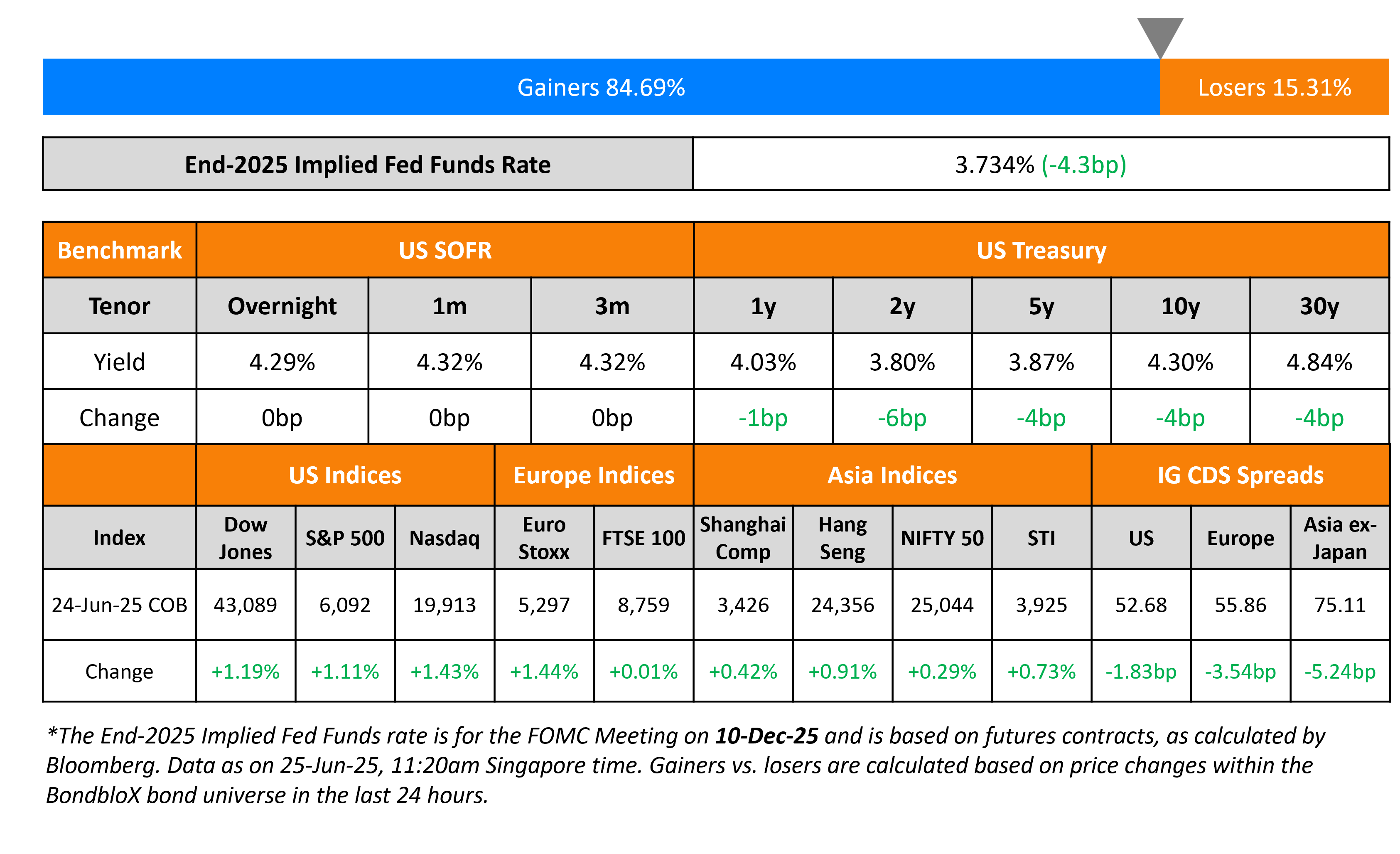 Gainers 84.69%

Losers 15.31%

| End-2025 Implied Fed Funds Rate | 3.734% (-4.3bp) |
|---|---|

| Benchmark | US SOFR | | | US Treasury | | | | |
|---|---|---|---|---|---|---|---|---|
| Tenor | Overnight | 1m | 3m | 1y | 2y | 5y | 10y | 30y |
| Yield | 4.29% | 4.32% | 4.32% | 4.03% | 3.80% | 3.87% | 4.30% | 4.84% |
| Change | 0bp | 0bp | 0bp | -1bp | -6bp | -4bp | -4bp | -4bp |

| | US Indices | | | Europe Indices | | Asia Indices | | | | IG CDS Spreads | | |
|---|---|---|---|---|---|---|---|---|---|---|---|---|
| Index | Dow Jones | S&P 500 | Nasdaq | Euro Stoxx | FTSE 100 | Shanghai Comp | Hang Seng | NIFTY 50 | STI | US | Europe | Asia ex-Japan |
| 24-Jun-25 COB | 43,089 | 6,092 | 19,913 | 5,297 | 8,759 | 3,426 | 24,356 | 25,044 | 3,925 | 52.68 | 55.86 | 75.11 |
| Change | +1.19% | +1.11% | +1.43% | +1.44% | +0.01% | +0.42% | +0.91% | +0.29% | +0.73% | -1.83bp | -3.54bp | -5.24bp |

*The End-2025 Implied Fed Funds rate is for the FOMC Meeting on 10-Dec-25 and is based on futures contracts, as calculated by Bloomberg. Data as on 25-Jun-25, 11:20am Singapore time. Gainers vs. losers are calculated based on price changes within the BondbloX bond universe in the last 24 hours.